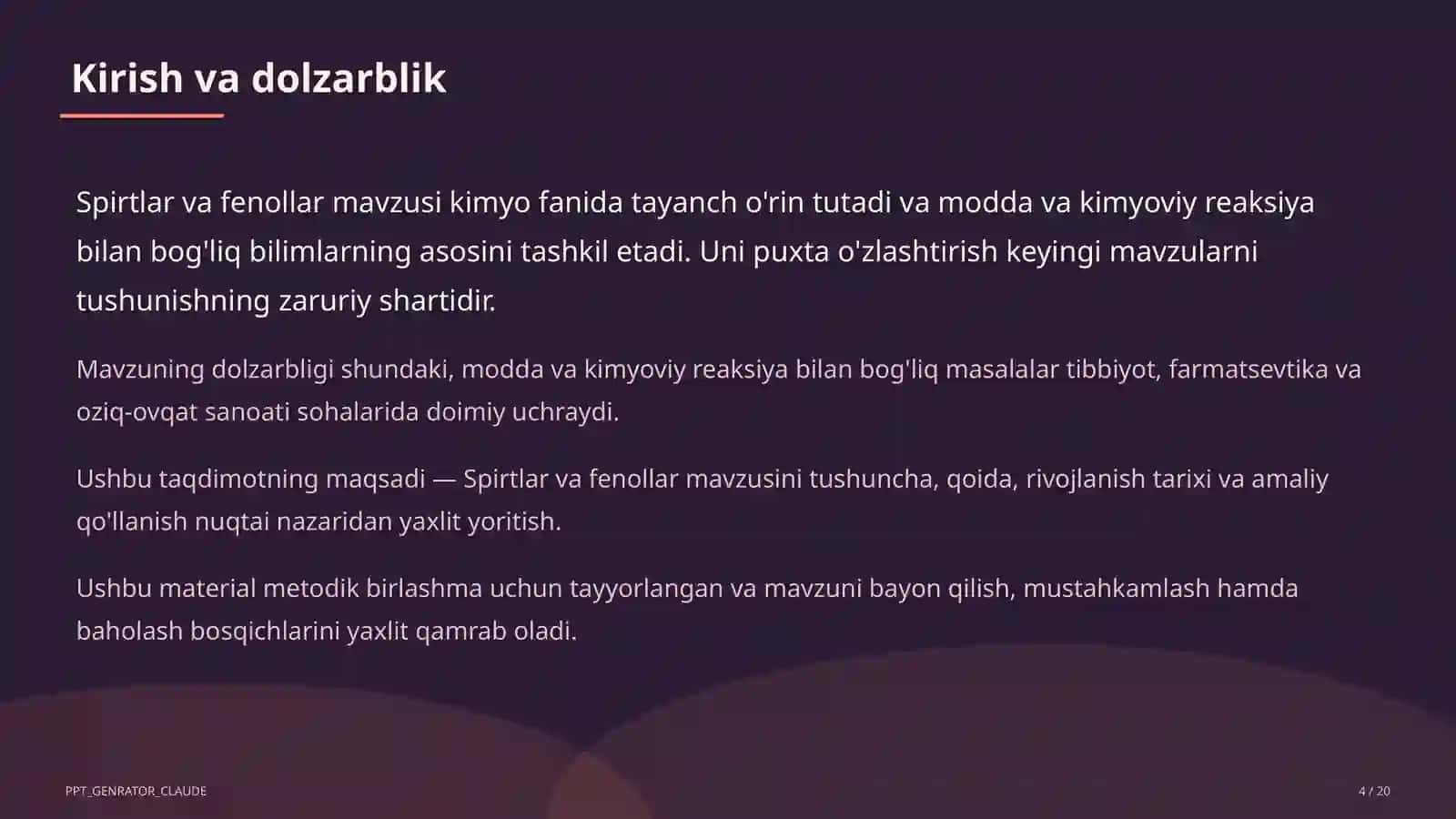 Kirish va dolzarblik

Spirtlar va fenollar mavzusi kimyo fanida tayanch o'rin tutadi va modda va kimyoviy reaksiya bilan bog'liq bilimlarning asosini tashkil etadi. Uni puxta o'zlashtirish keyingi mavzularni tushunishning zaruriy shartidir.

Mavzuning dolzarbligi shundaki, modda va kimyoviy reaksiya bilan bog'liq masalalar tibbiyot, farmatsevtika va oziq-ovqat sanoati sohalarida doimiy uchraydi.

Ushbu taqdimotning maqsadi — Spirtlar va fenollar mavzusini tushuncha, qoida, rivojlanish tarixi va amaliy qo'llanish nuqtai nazaridan yaxlit yoritish.

Ushbu material metodik birlashma uchun tayyorlangan va mavzuni bayon qilish, mustahkamlash hamda baholash bosqichlarini yaxlit qamrab oladi.

PPT_GENRATOR_CLAUDE

4 / 20